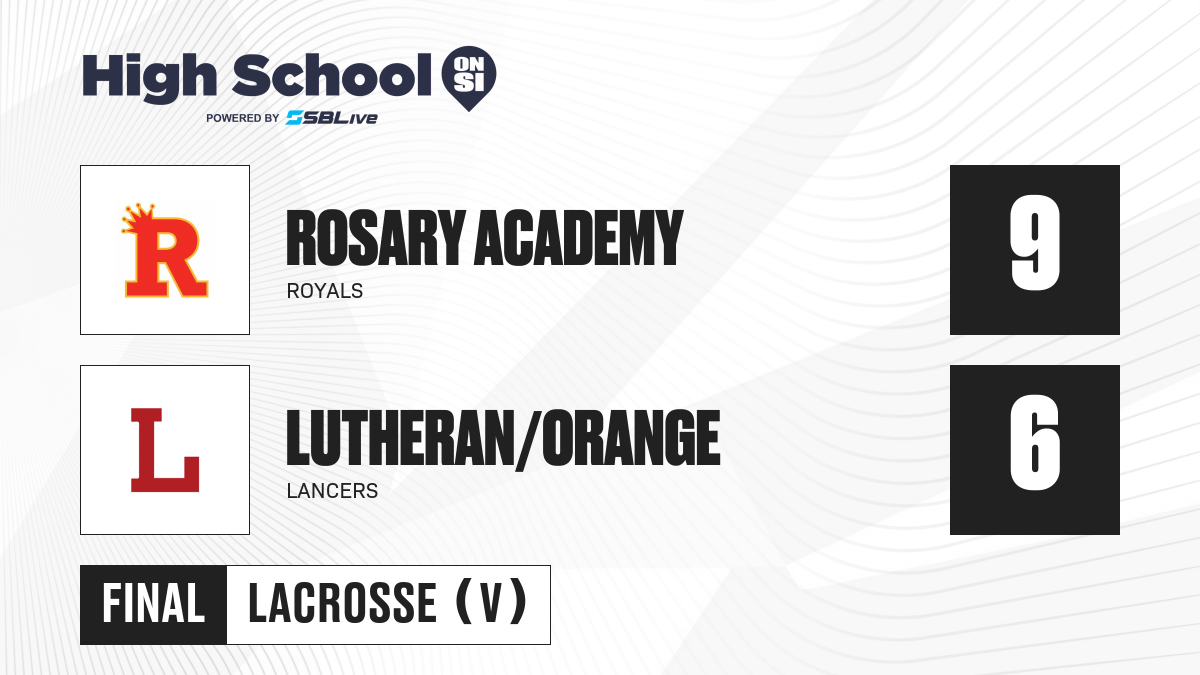 High School ON SI
POWERED BY SBLive

R

ROSARY ACADEMY
ROYALS

9

L

LUTHERAN/ORANGE
LANCERS

6

FINAL LACROSSE (V)